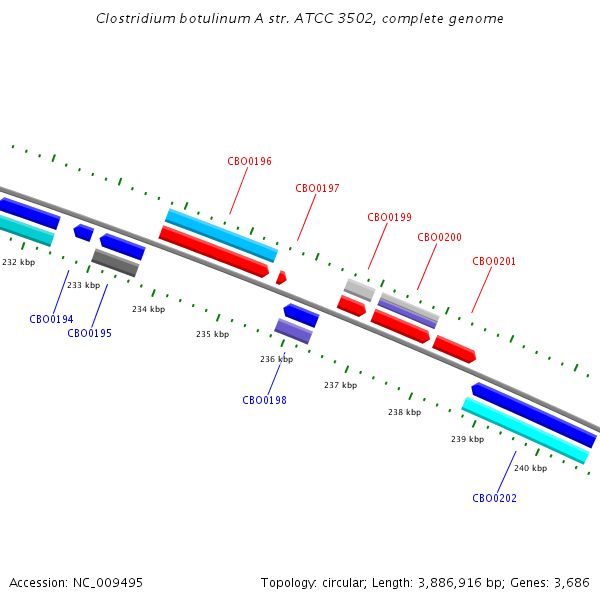 Clostridium botulinum A str. ATCC 3502, complete genome

CBO0196
CBO0197
CBO0199
CBO0200
CBO0201

232 kbp
233 kbp
234 kbp
235 kbp
236 kbp
237 kbp
238 kbp
239 kbp
240 kbp

CBO0194
CBO0195
CBO0198
CBO0202

Accession: NC_009495

Topology: circular; Length: 3,886,916 bp; Genes: 3,686